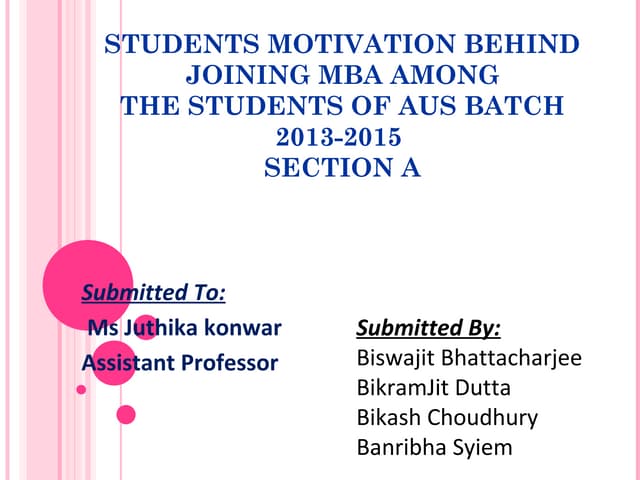 STUDENTS MOTIVATION BEHIND JOINING MBA AMONG THE STUDENTS OF AUS BATCH 2013-2015
SECTION A

Submitted To:
Ms Juthika konwar
Assistant Professor

Submitted By:
Biswajit Bhattacharjee
BikramJit Dutta
Bikash Choudhury
Banribha Syiem